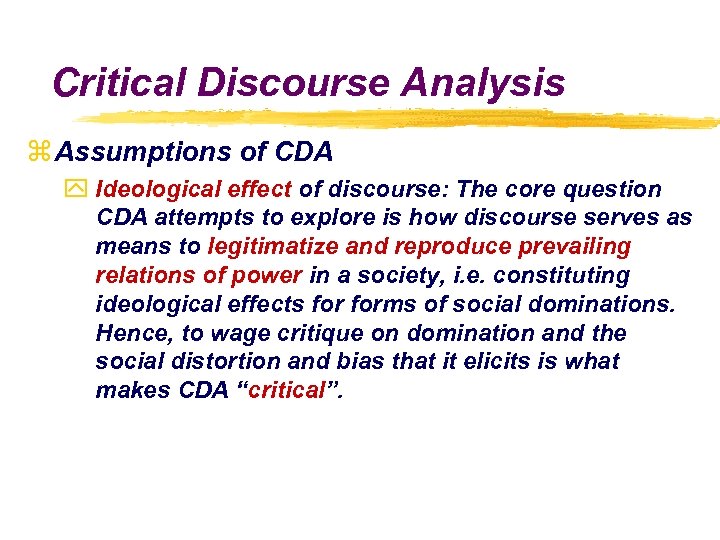 Critical Discourse Analysis

Assumptions of CDA

Ideological effect of discourse: The core question CDA attempts to explore is how discourse serves as means to legitimatize and reproduce prevailing relations of power in a society, i.e. constituting ideological effects for forms of social dominations. Hence, to wage critique on domination and the social distortion and bias that it elicits is what makes CDA “critical”.